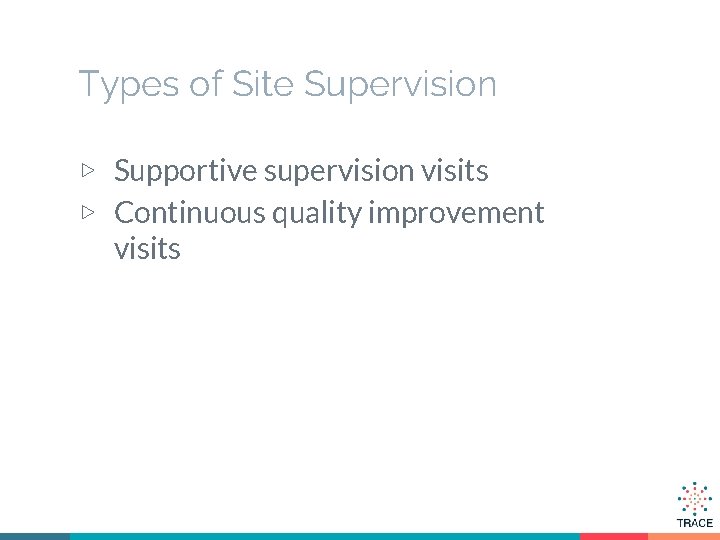 Types of Site Supervision

▷ Supportive supervision visits
▷ Continuous quality improvement visits

TRACE